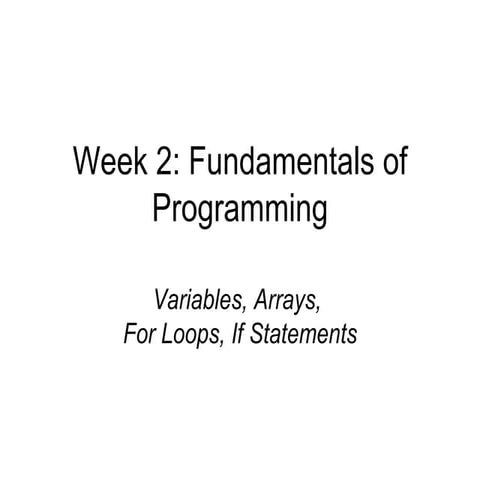 Week 2: Fundamentals of Programming

Variables, Arrays,
For Loops, If Statements